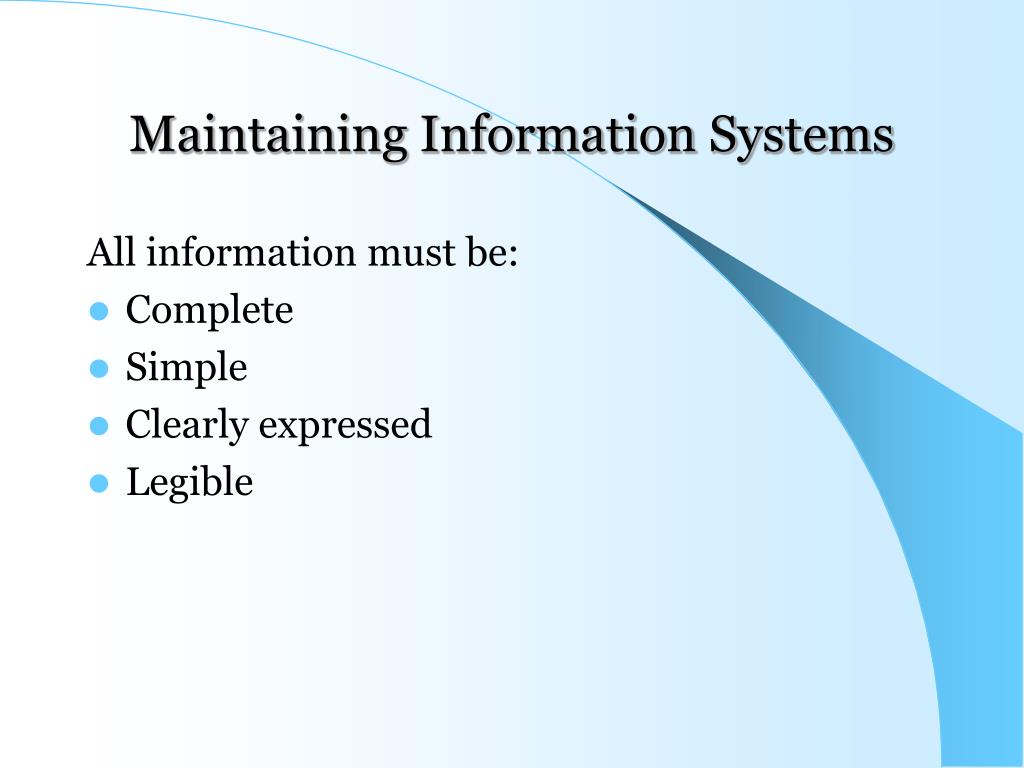 Maintaining Information Systems

All information must be:
- Complete
- Simple
- Clearly expressed
- Legible